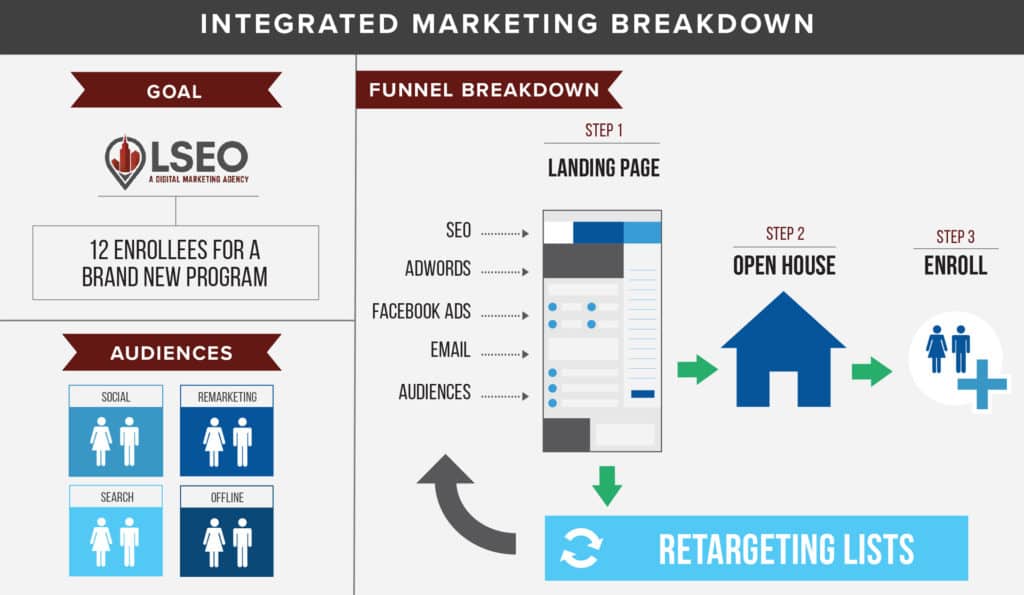 INTEGRATED MARKETING BREAKDOWN

GOAL

LSEO
A DIGITAL MARKETING AGENCY

12 ENROLLEES FOR A BRAND NEW PROGRAM

AUDIENCES

SOCIAL

REMARKETING

SEARCH

OFFLINE

FUNNEL BREAKDOWN

STEP 1
LANDING PAGE

SEO
ADWORDS
FACEBOOK ADS
EMAIL
AUDIENCES

STEP 2
OPEN HOUSE

STEP 3
ENROLL

RETARGETING LISTS